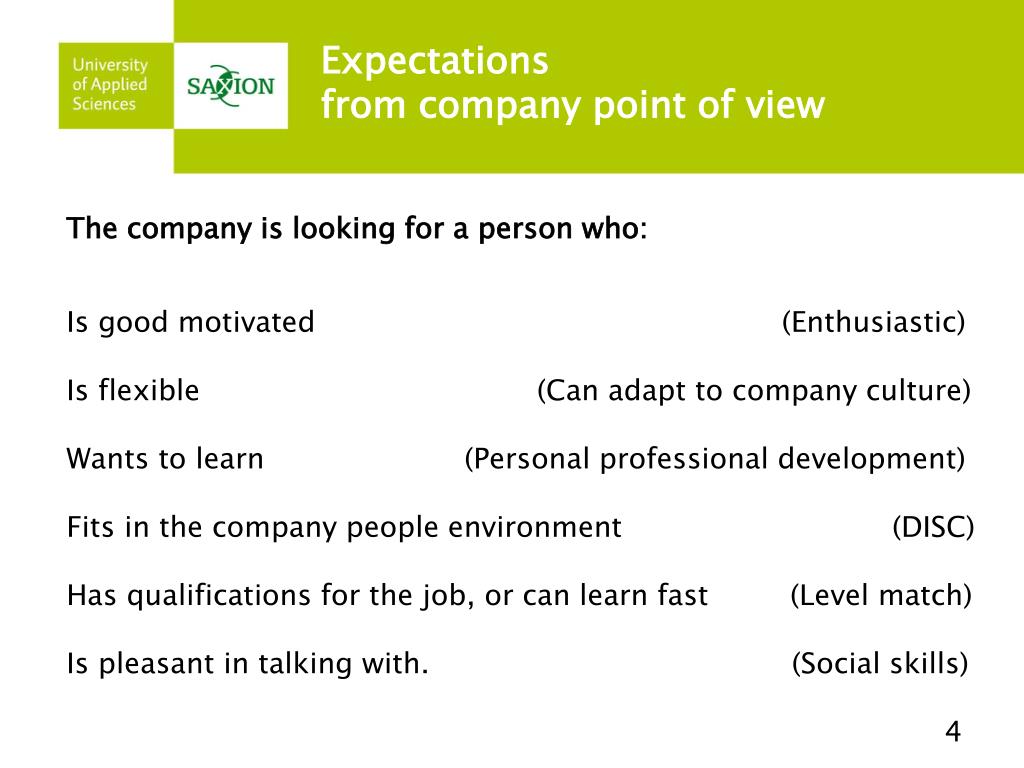 University of Applied Sciences

SAXION

Expectations
from company point of view

The company is looking for a person who:

Is good motivated (Enthusiastic)

Is flexible (Can adapt to company culture)

Wants to learn (Personal professional development)

Fits in the company people environment (DISC)

Has qualifications for the job, or can learn fast (Level match)

Is pleasant in talking with. (Social skills)

4